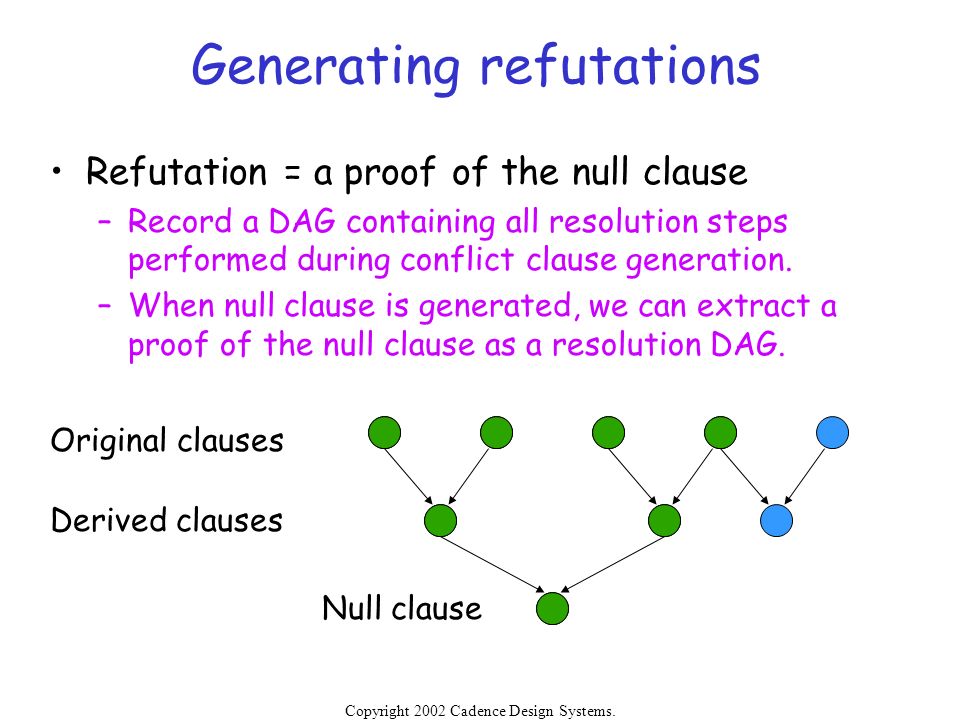 Generating refutations

• Refutation = a proof of the null clause
– Record a DAG containing all resolution steps performed during conflict clause generation.
– When null clause is generated, we can extract a proof of the null clause as a resolution DAG.

Original clauses

Derived clauses

Null clause

Copyright 2002 Cadence Design Systems.